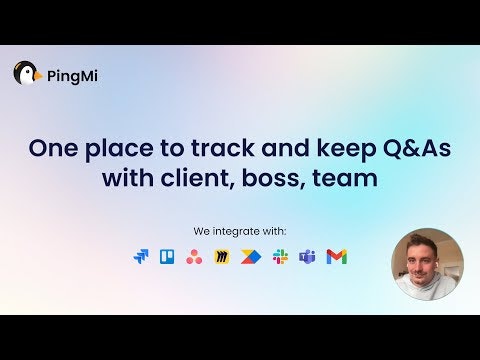 PingMi

One place to track and keep Q&As with client, boss, team

We integrate with: